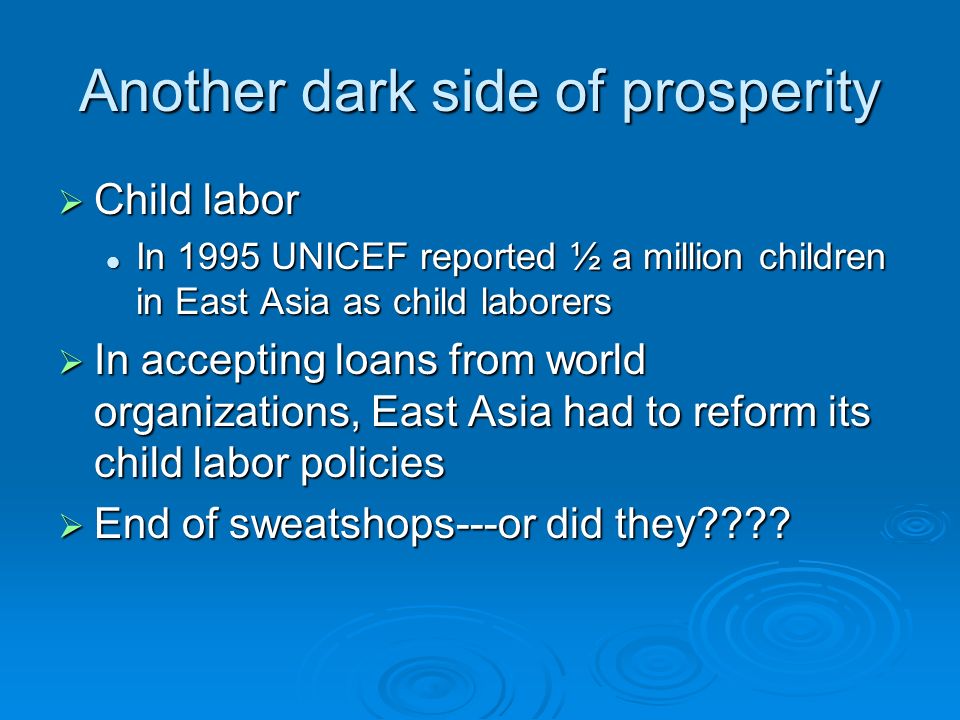 Another dark side of prosperity

➢ Child labor

• In 1995 UNICEF reported ½ a million children in East Asia as child laborers

➢ In accepting loans from world organizations, East Asia had to reform its child labor policies

➢ End of sweatshops---or did they????